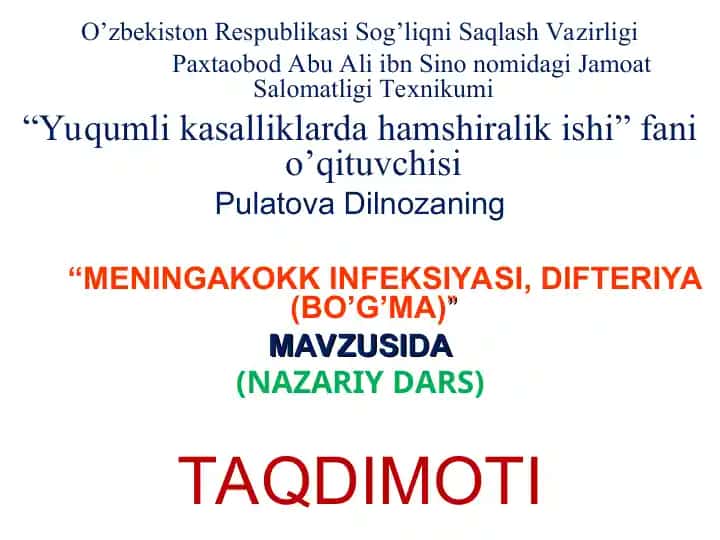 O’zbekiston Respublikasi Sog’liqni Saqlash Vazirligi
Paxtaobod Abu Ali ibn Sino nomidagi Jamoat Salomatligi Texnikumi
“Yuqumli kasalliklarda hamshiralik ishi” fani o’qituvchisi
Pulatova Dilnozaning

“MENINGAKOKK INFEKSIYASI, DIFTERIYA (BO’G’MA)”
MAVZUSIDA
(NAZARIY DARS)

TAQDIMOTI